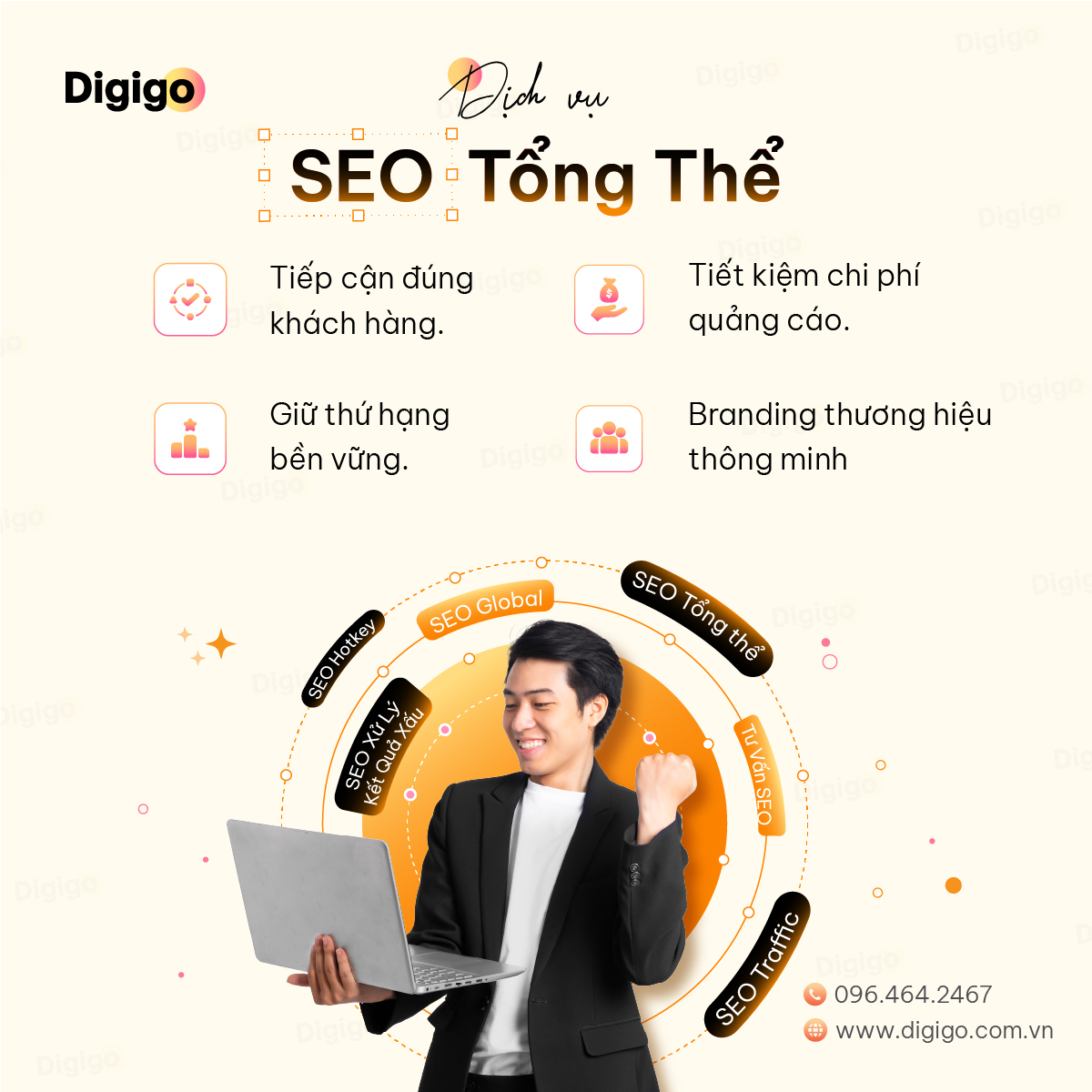 Digigo

Dịch vụ

SEO Tổng Thể

Tiếp cận đúng khách hàng.

Tiết kiệm chi phí quảng cáo.

Giữ thứ hạng bền vững.

Branding thương hiệu thông minh

SEO Hotkey

SEO Global

SEO Tổng thể

SEO Xử Lý Kết Quả Xấu

Tư Vấn SEO

SEO Traffic

096.464.2467

www.digigo.com.vn